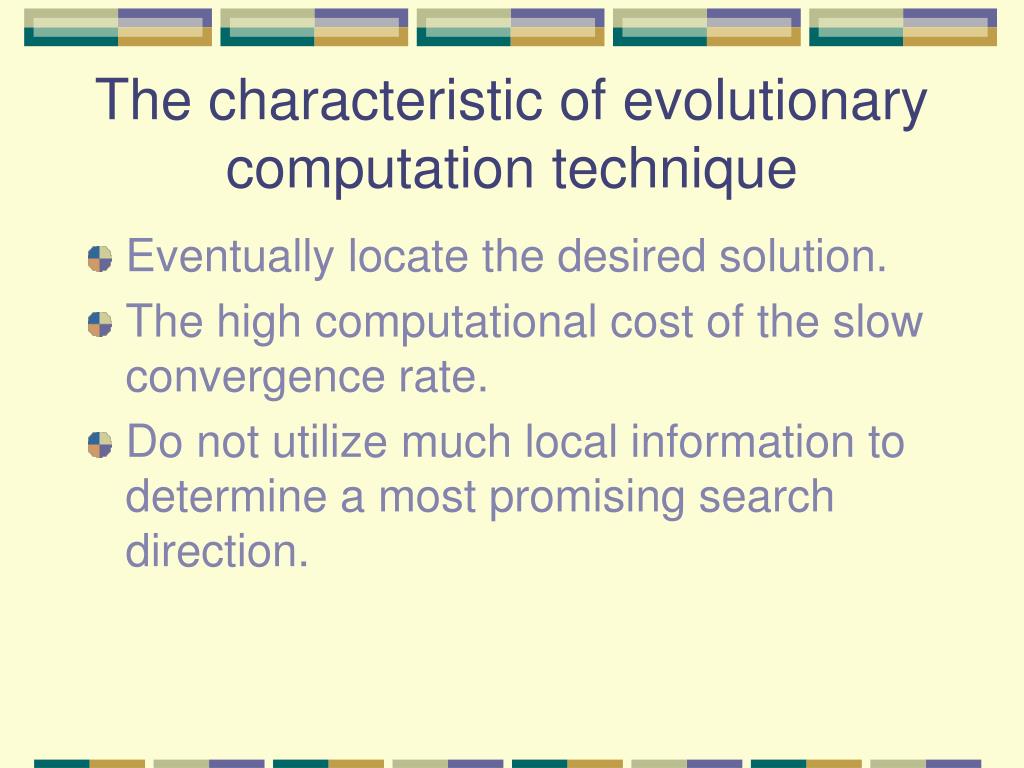 The characteristic of evolutionary computation technique

Eventually locate the desired solution.

The high computational cost of the slow convergence rate.

Do not utilize much local information to determine a most promising search direction.